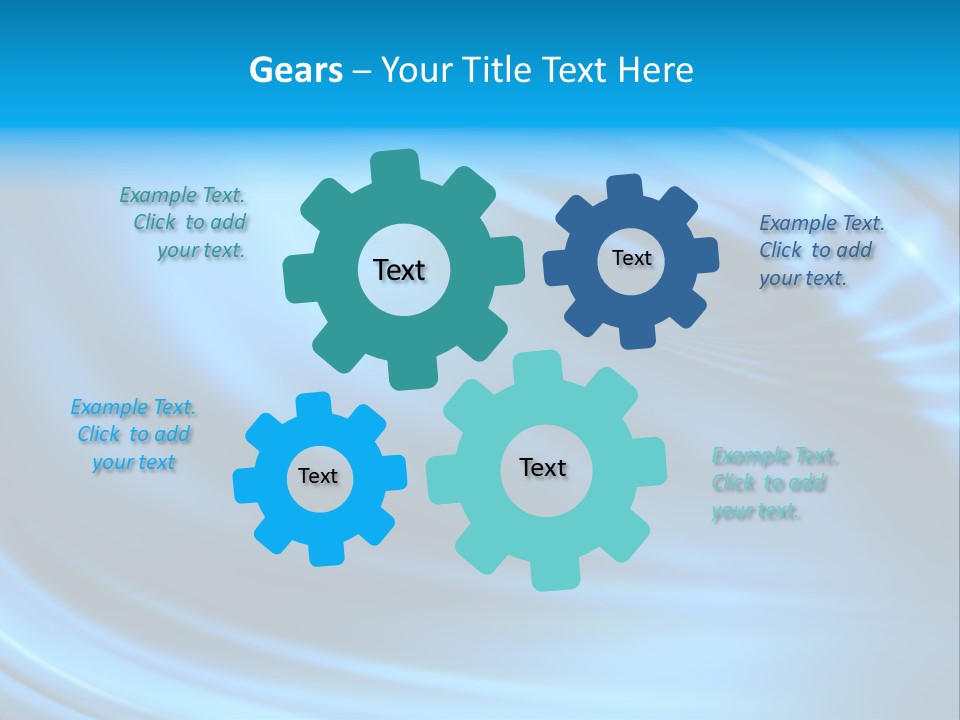 Gears – Your Title Text Here

Example Text. Click to add your text.

Text

Text

Example Text. Click to add your text.

Example Text. Click to add your text

Text

Text

Example Text. Click to add your text.